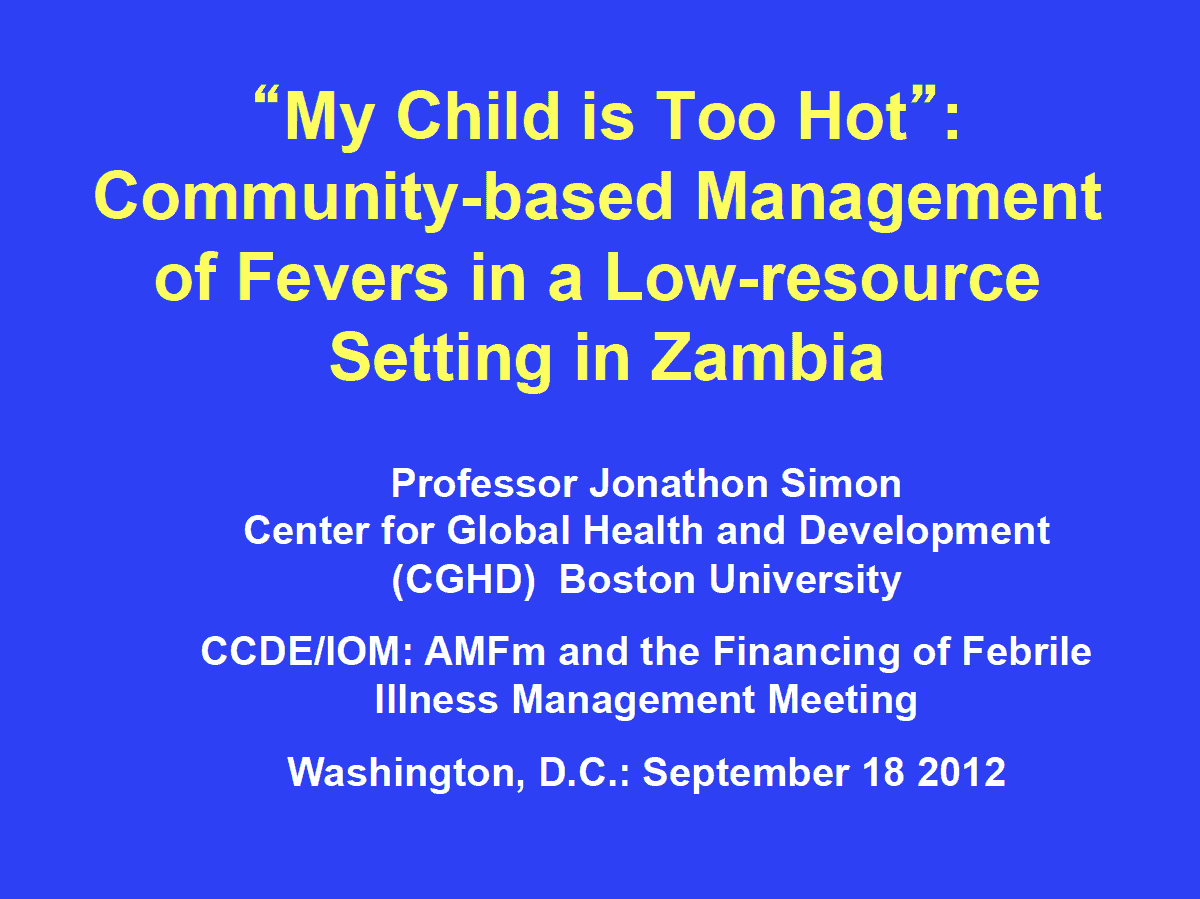 “My Child is Too Hot”: Community-based Management of Fevers in a Low-resource Setting in Zambia

Professor Jonathon Simon
Center for Global Health and Development (CGHD) Boston University

CCDE/IOM: AMFm and the Financing of Febrile Illness Management Meeting

Washington, D.C.: September 18 2012